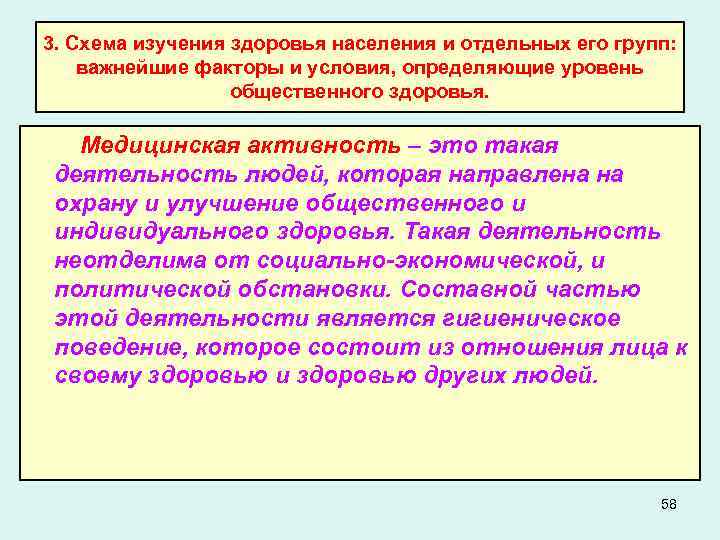 3. Схема изучения здоровья населения и отдельных его групп: важнейшие факторы и условия, определяющие уровень общественного здоровья.

Медицинская активность – это такая деятельность людей, которая направлена на охрану и улучшение общественного и индивидуального здоровья. Такая деятельность неотделима от социально-экономической, и политической обстановки. Составной частью этой деятельности является гигиеническое поведение, которое состоит из отношения лица к своему здоровью и здоровью других людей.

58